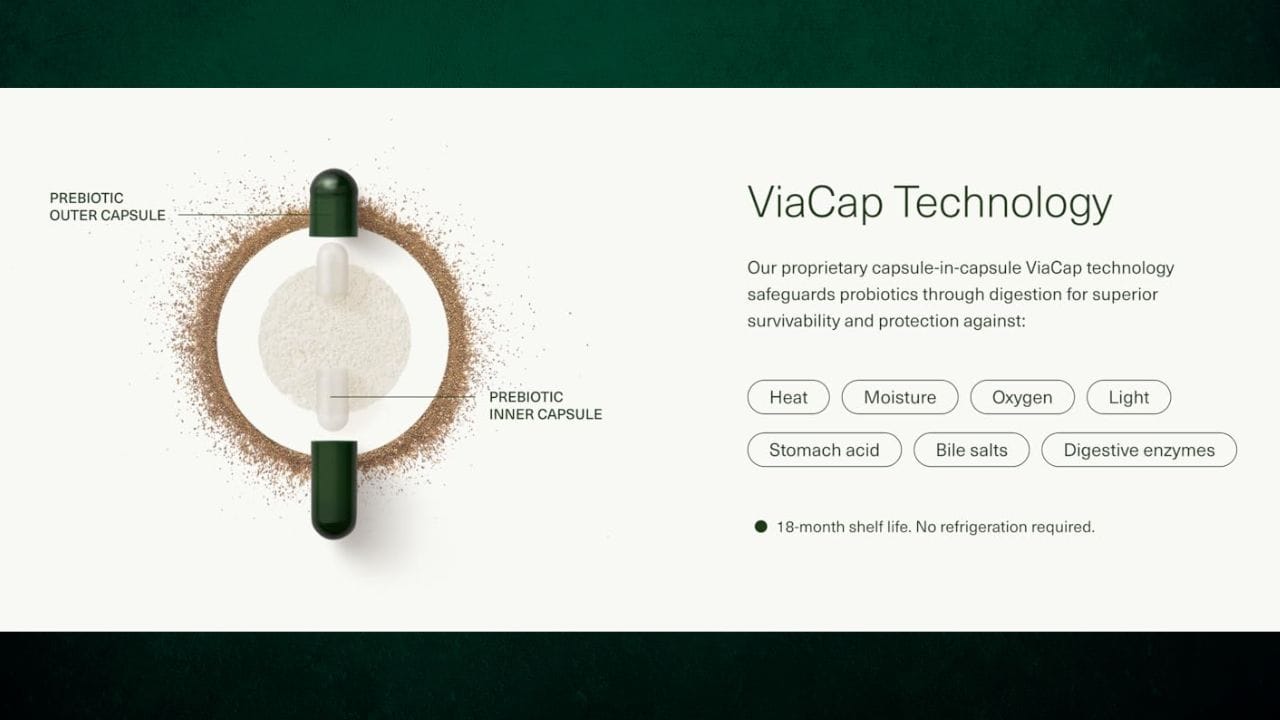 PREBIOTIC
OUTER CAPSULE

PREBIOTIC
INNER CAPSULE

ViaCap Technology

Our proprietary capsule-in-capsule ViaCap technology safeguards probiotics through digestion for superior survivability and protection against:

Heat
Moisture
Oxygen
Light
Stomach acid
Bile salts
Digestive enzymes

18-month shelf life. No refrigeration required.